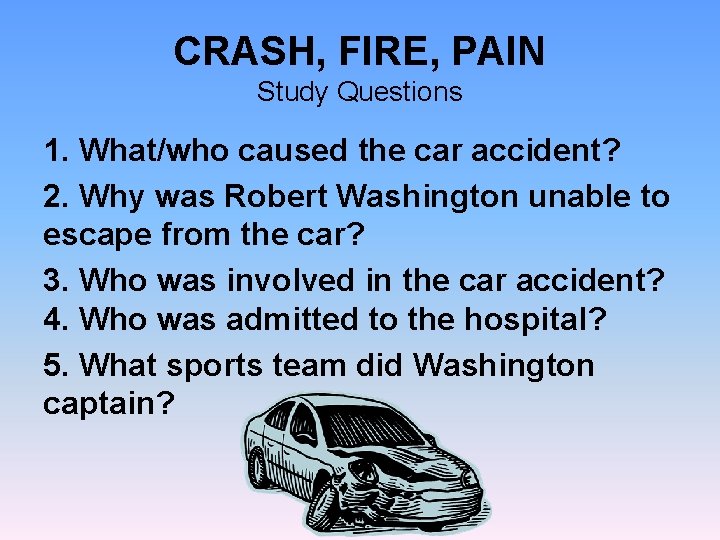 CRASH, FIRE, PAIN
Study Questions

1. What/who caused the car accident?

2. Why was Robert Washington unable to escape from the car?

3. Who was involved in the car accident?
4. Who was admitted to the hospital?

5. What sports team did Washington captain?